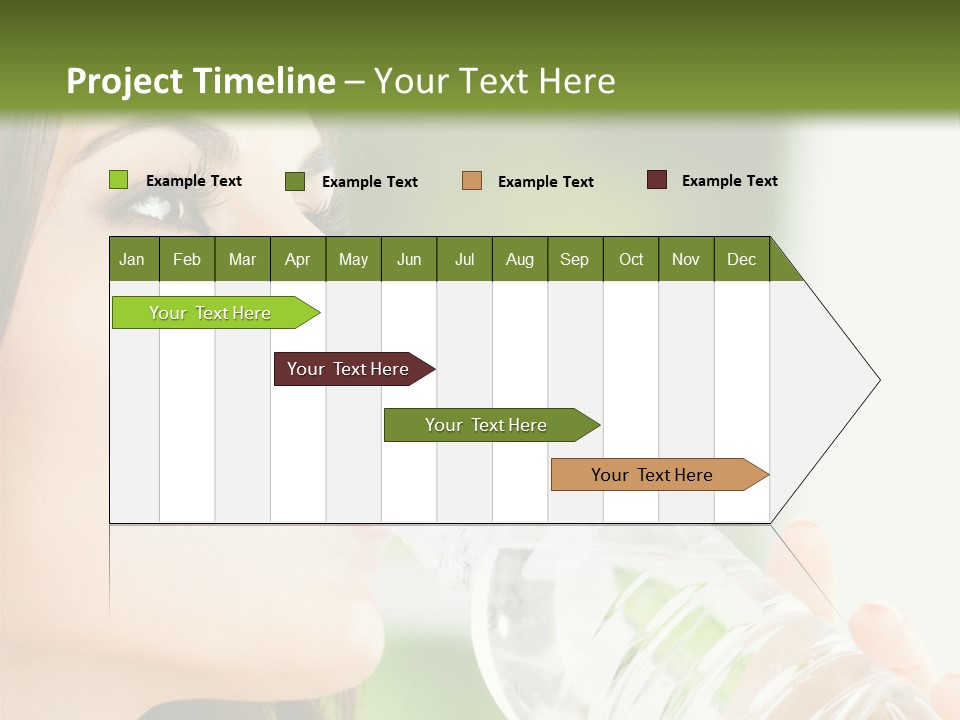 Project Timeline – Your Text Here

Example Text
Example Text
Example Text
Example Text

| Jan | Feb | Mar | Apr | May | Jun | Jul | Aug | Sep | Oct | Nov | Dec |
|---|---|---|---|---|---|---|---|---|---|---|---|

Your Text Here
Your Text Here
Your Text Here
Your Text Here